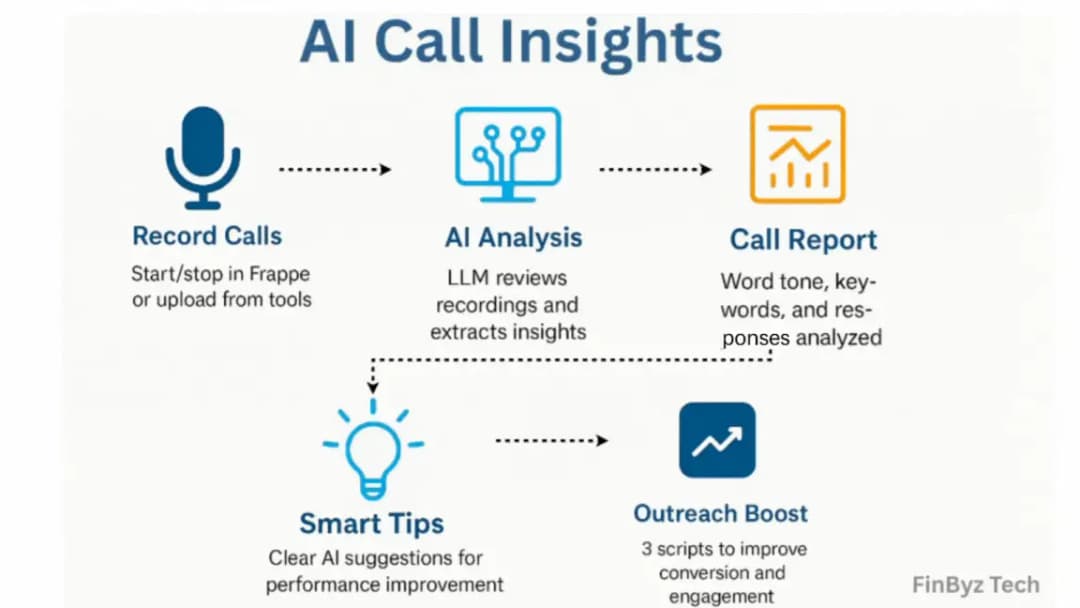 AI Call Insights

Record Calls
Start/stop in Frappe or upload from tools

AI Analysis
LLM reviews recordings and extracts insights

Call Report
Word tone, keywords, and responses analyzed

Smart Tips
Clear AI suggestions for performance improvement

Outreach Boost
3 scripts to improve conversion and engagement

FinByz Tech